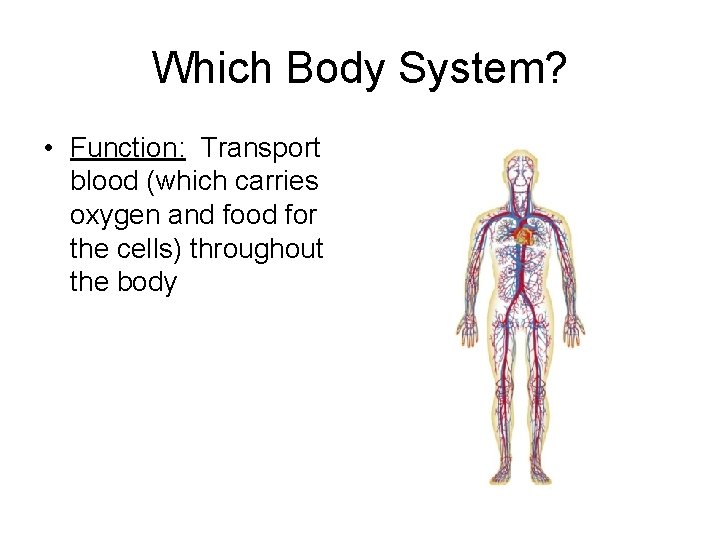 Which Body System?

• Function: Transport blood (which carries oxygen and food for the cells) throughout the body